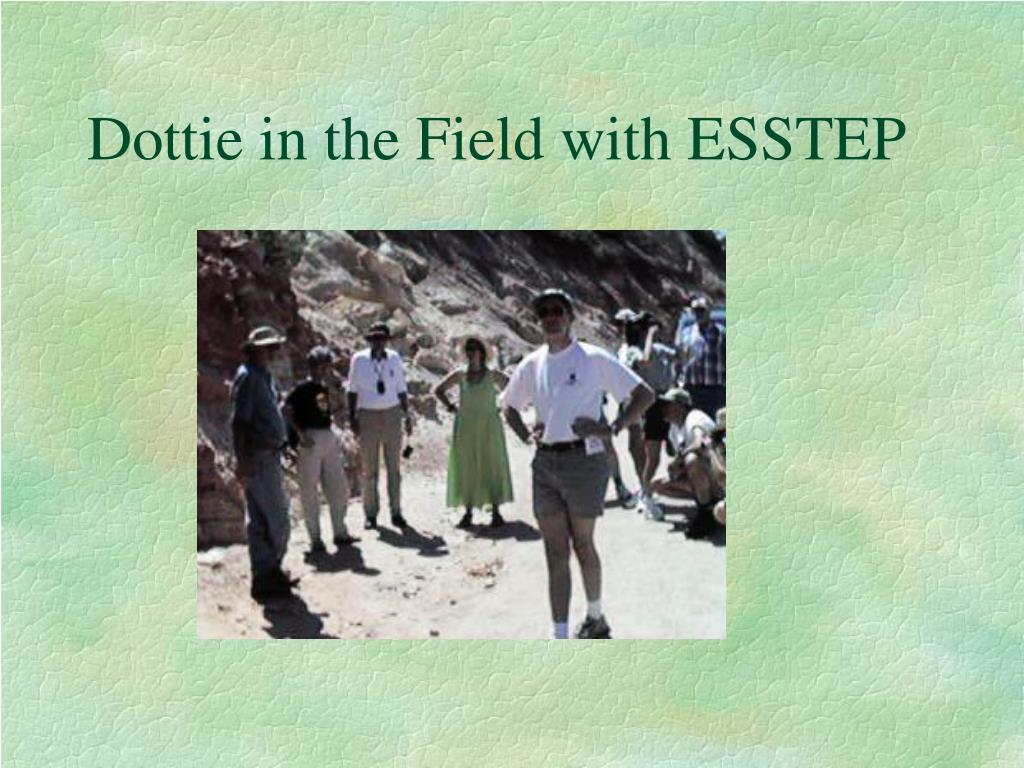 Dottie in the Field with ESSTEP